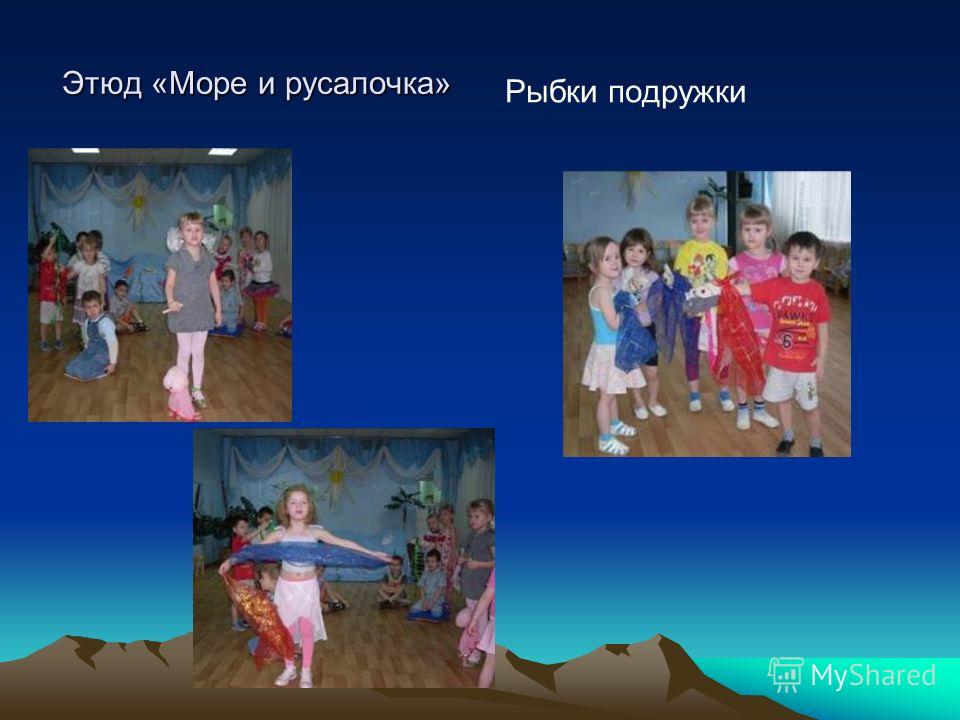 Этюд «Море и русалочка»

Рыбки подружки

MyShared